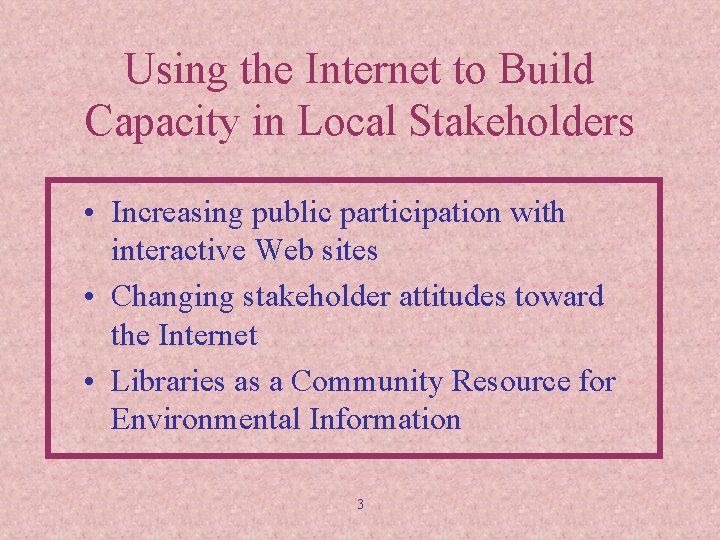 Using the Internet to Build Capacity in Local Stakeholders

• Increasing public participation with interactive Web sites
• Changing stakeholder attitudes toward the Internet
• Libraries as a Community Resource for Environmental Information

3